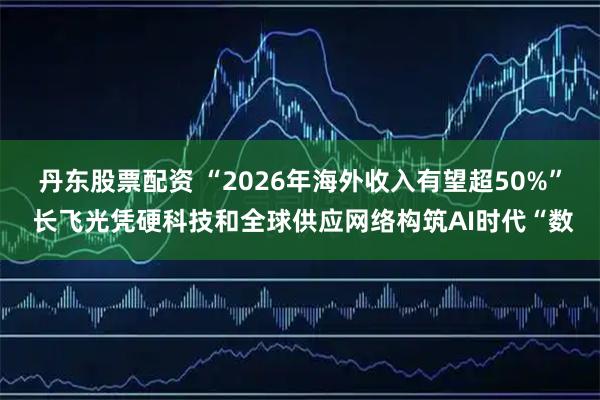 丹东股票配资 “2026年海外收入有望超50%” 长飞光凭硬科技和全球供应网络构筑AI时代“数